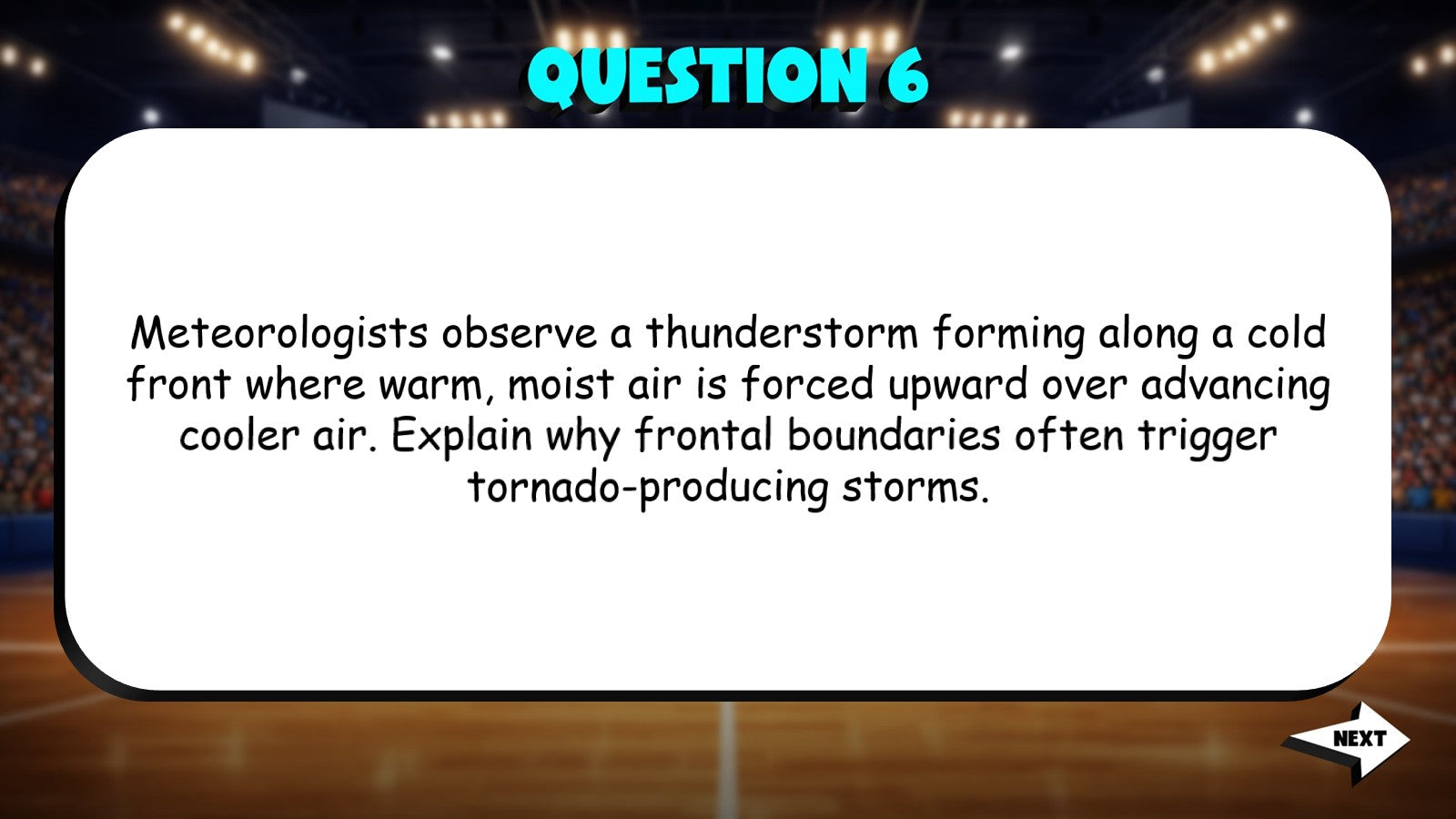 QUESTION 6

Meteorologists observe a thunderstorm forming along a cold front where warm, moist air is forced upward over advancing cooler air. Explain why frontal boundaries often trigger tornado-producing storms.

NEXT